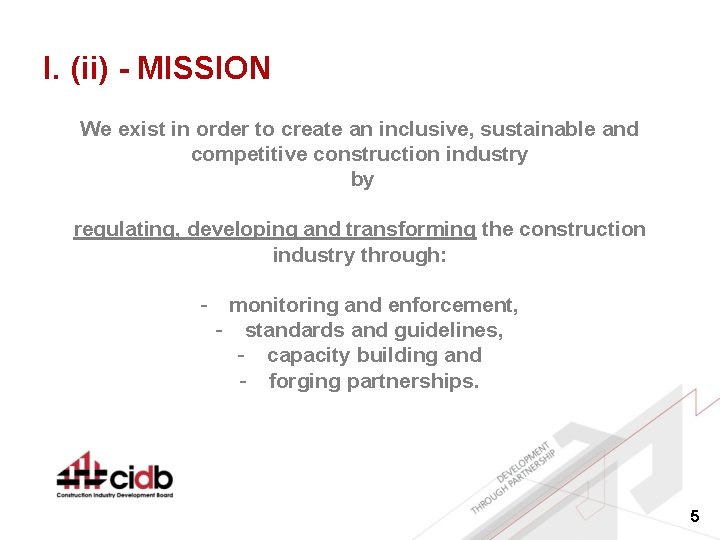 I. (ii) - MISSION

We exist in order to create an inclusive, sustainable and competitive construction industry by

regulating, developing and transforming the construction industry through:

- monitoring and enforcement,
- standards and guidelines,
- capacity building and
- forging partnerships.

cidb
Construction Industry Development Board

DEVELOPMENT THROUGH PARTNERSHIP

5